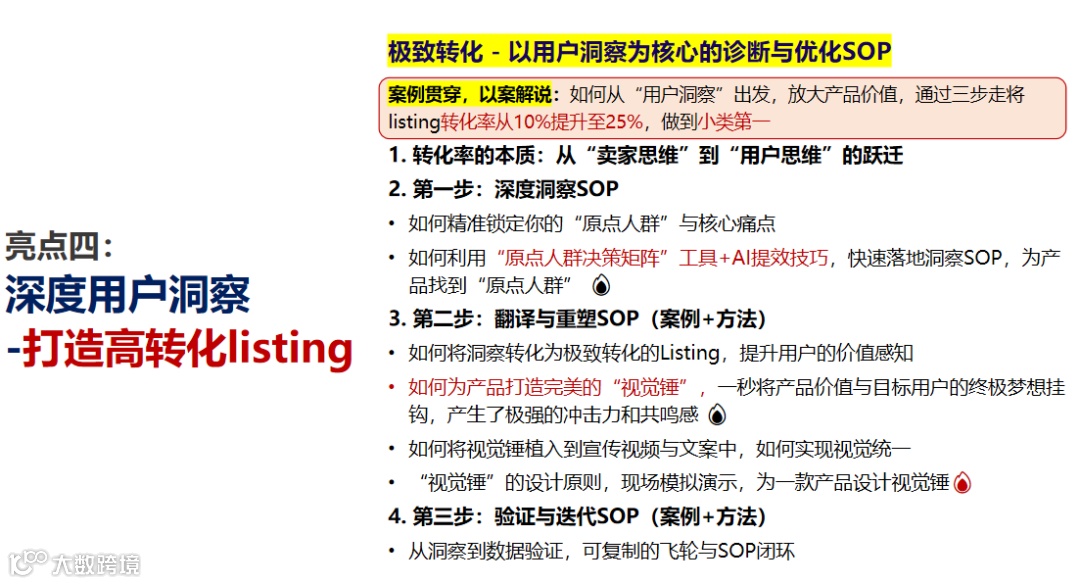 亮点四：
深度用户洞察
-打造高转化listing

极致转化 - 以用户洞察为核心的诊断与优化SOP

案例贯穿，以案解说：如何从“用户洞察”出发，放大产品价值，通过三步走将listing转化率从10%提升至25%，做到小类第一

1. 转化率的本质：从“卖家思维”到“用户思维”的跃迁
2. 第一步：深度洞察SOP
• 如何精准锁定你的“原点人群”与核心痛点
• 如何利用“原点人群决策矩阵”工具+AI提效技巧，快速落地洞察SOP，为产品找到“原点人群”
3. 第二步：翻译与重塑SOP（案例+方法）
• 如何将洞察转化为极致转化的Listing，提升用户的价值感知
• 如何为产品打造完美的“视觉锤”，一秒将产品价值与目标用户的终极梦想挂钩，产生了极强的冲击力和共鸣感
• 如何将视觉锤植入到宣传视频与文案中，如何实现视觉统一
• “视觉锤”的设计原则，现场模拟演示，为一款产品设计视觉锤
4. 第三步：验证与迭代SOP（案例+方法）
• 从洞察到数据验证，可复制的飞轮与SOP闭环

大数跨境